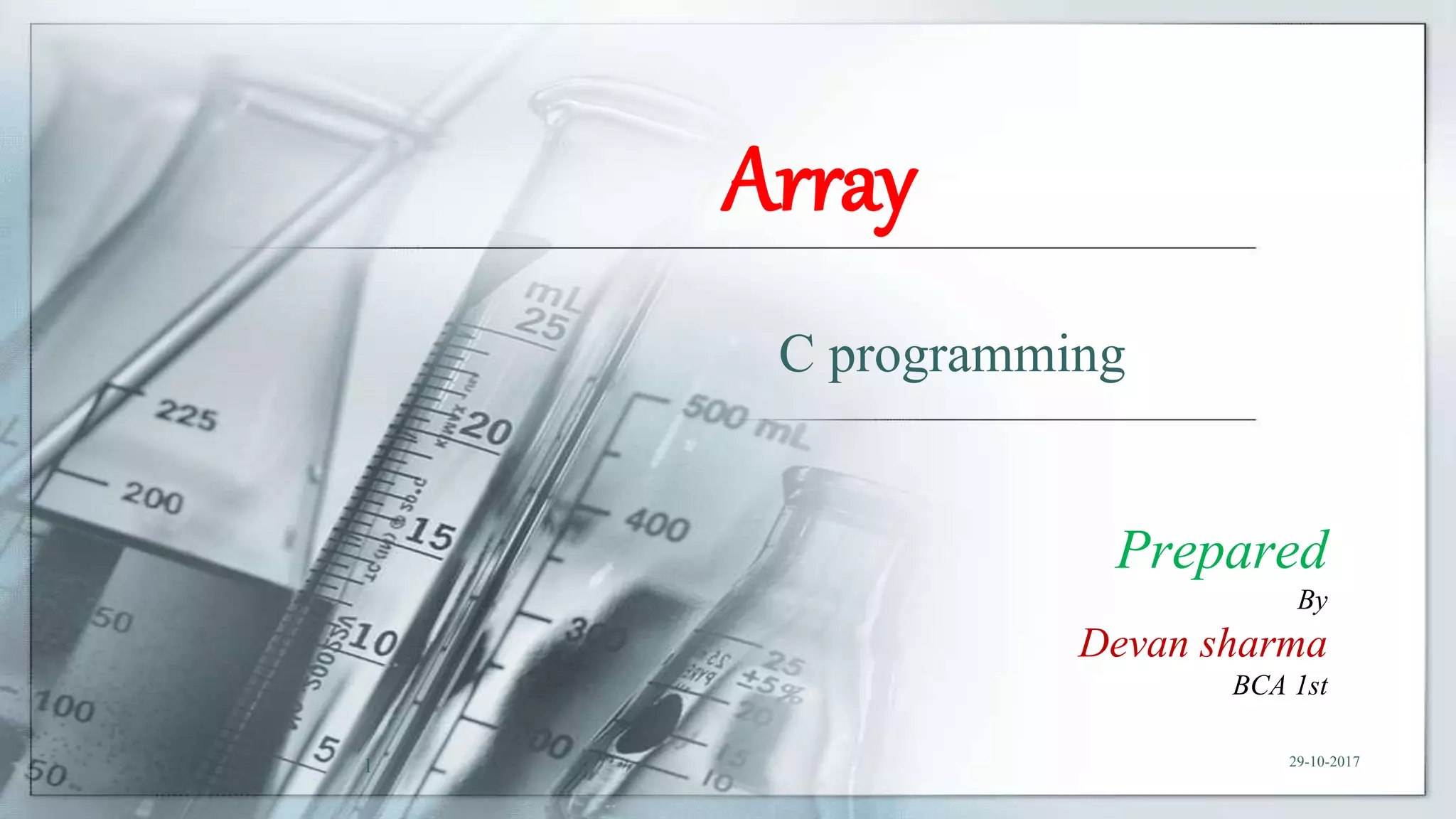 Array

C programming

Prepared
By
Devan sharma
BCA 1st

1

29-10-2017